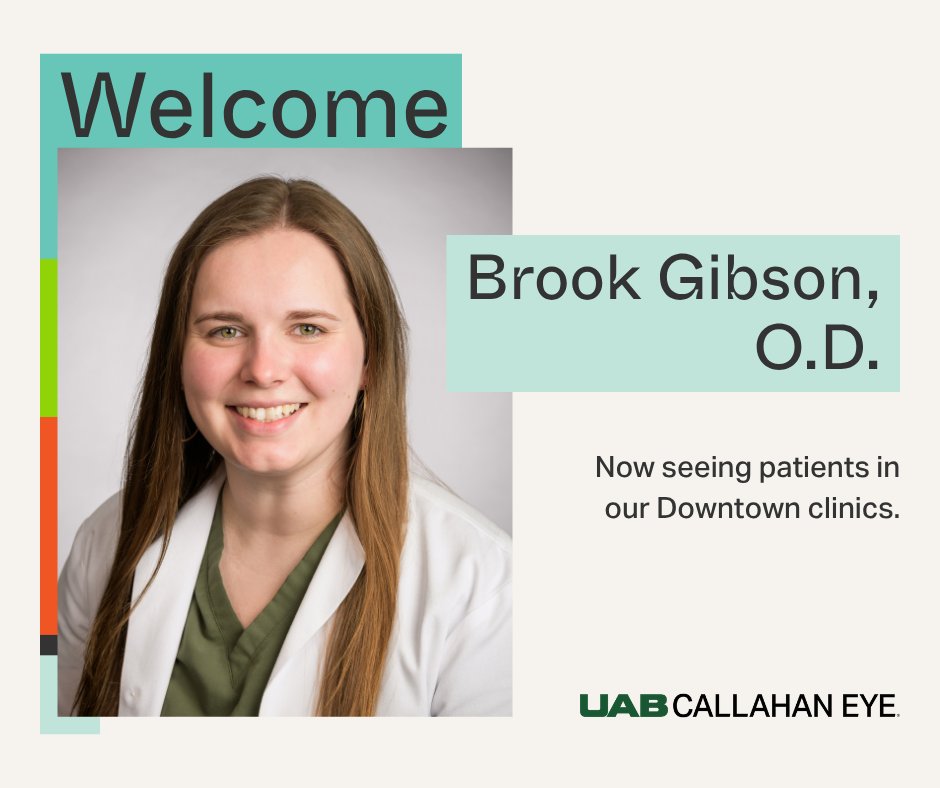 Welcome

Brook Gibson, O.D.

Now seeing patients in our Downtown clinics.

UAB CALLAHAN EYE.